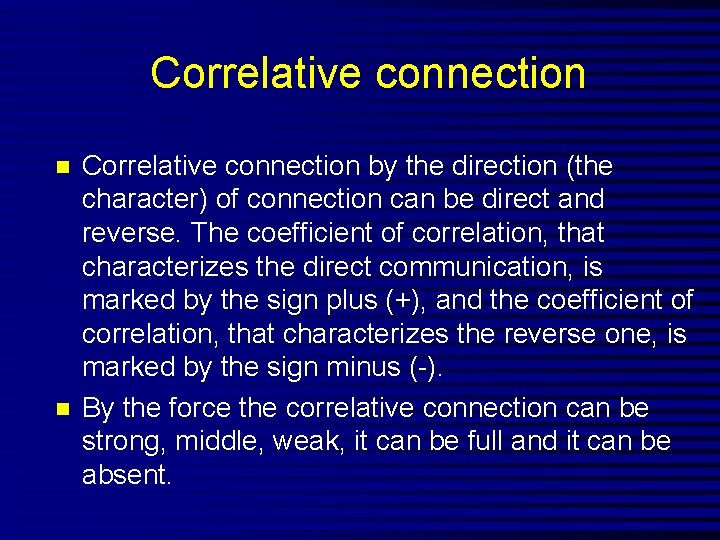 Correlative connection

Correlative connection by the direction (the character) of connection can be direct and reverse. The coefficient of correlation, that characterizes the direct communication, is marked by the sign plus (+), and the coefficient of correlation, that characterizes the reverse one, is marked by the sign minus (-).

By the force the correlative connection can be strong, middle, weak, it can be full and it can be absent.